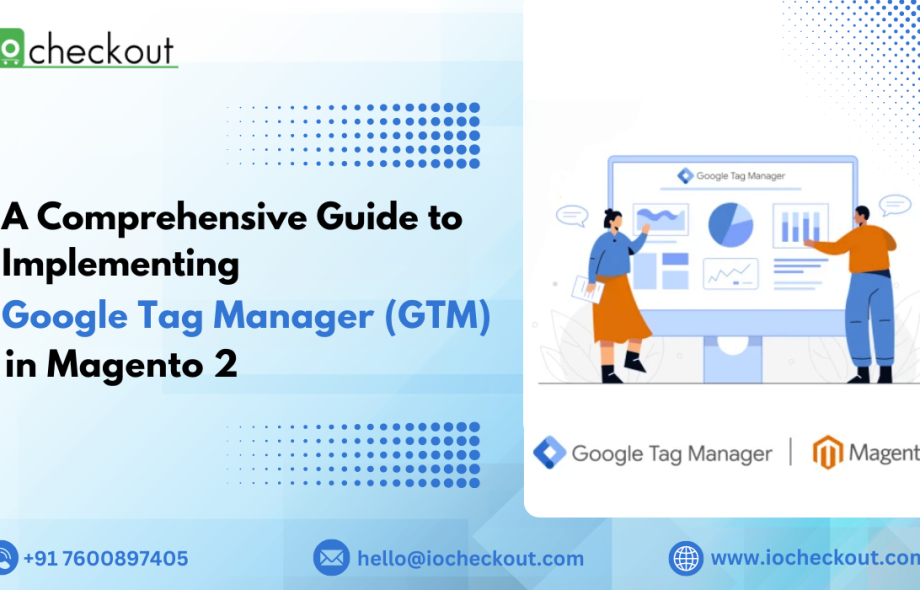 iocheckout

A Comprehensive Guide to Implementing Google Tag Manager (GTM) in Magento 2

Google Tag Manager

Google Tag Manager | Magent

+91 7600897405

hello@iocheckout.com

www.iocheckout.com